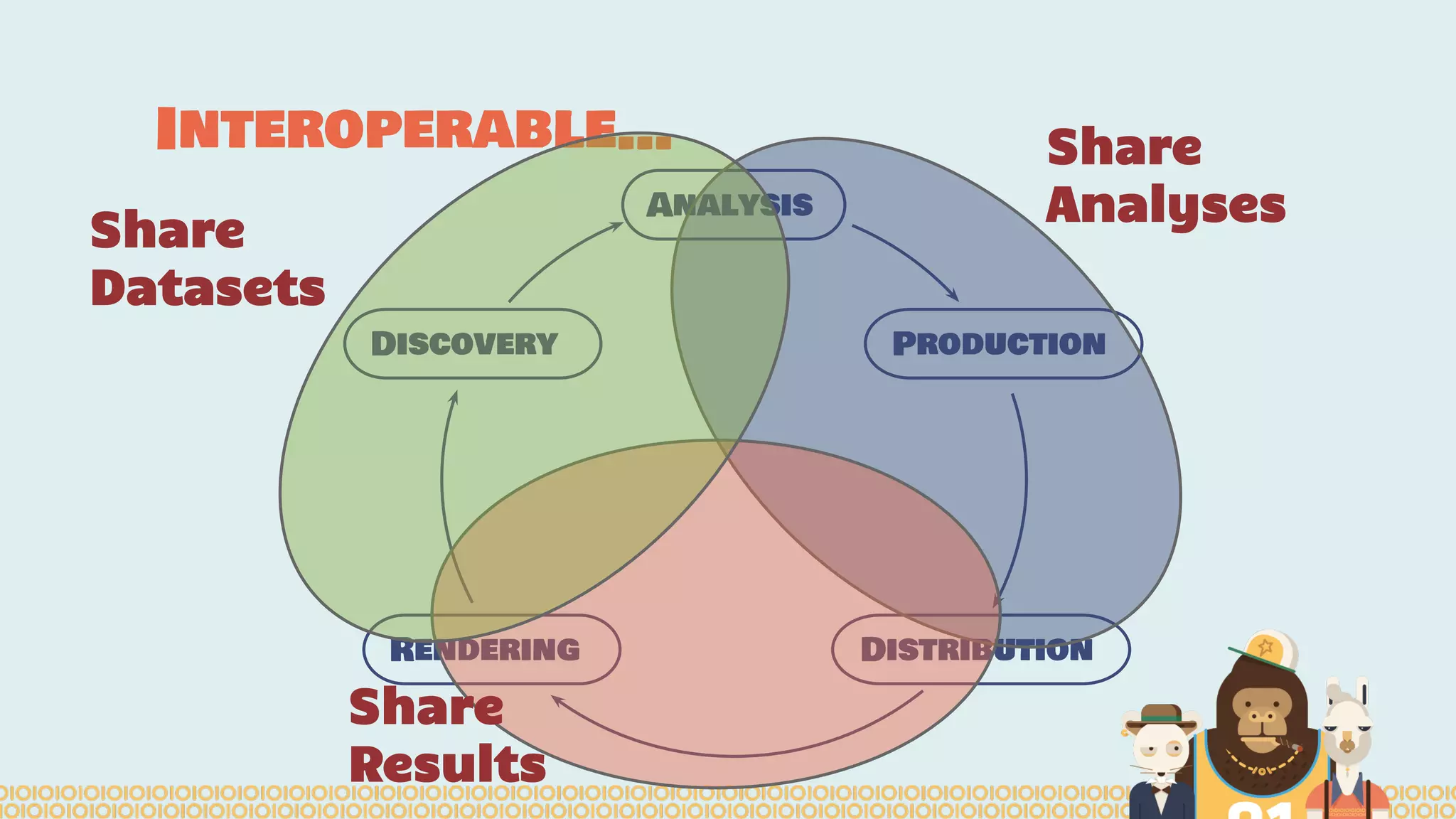 INTEROPERABLE...

Share Datasets

Share Analyses

ANALYSIS

DISCOVERY

PRODUCTION

RENDERING

DISTRIBUTION

Share Results